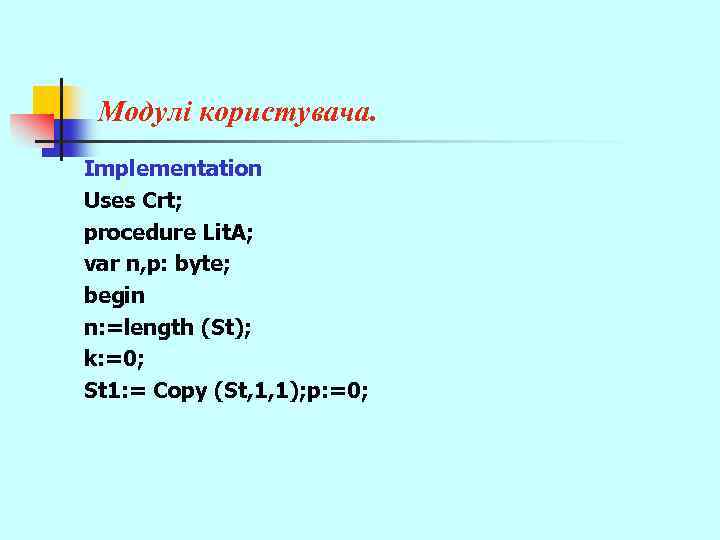 Модулі користувача.

Implementation
Uses Crt;
procedure LitA;
var n,p: byte;
begin
n:=length (St);
k:=0;
St1:= Copy (St,1,1);p:=0;